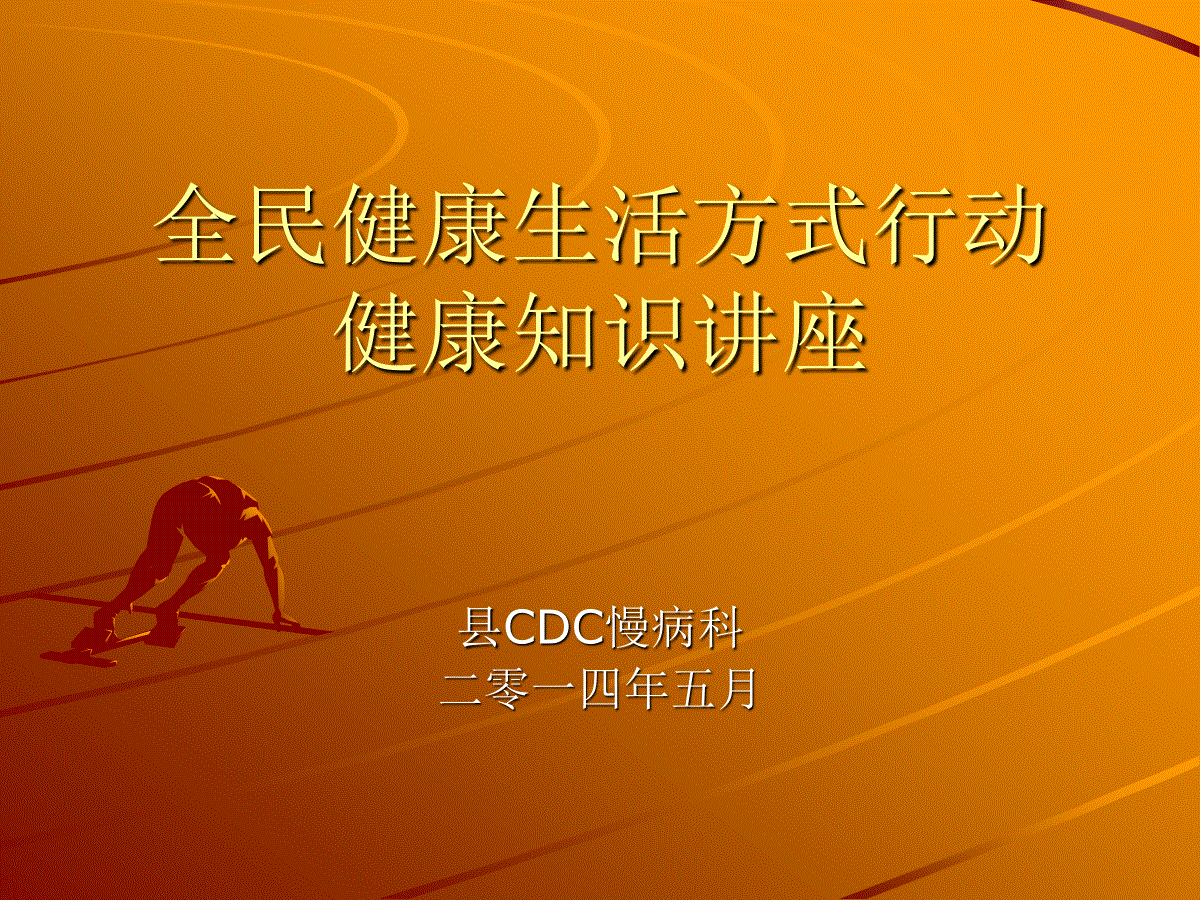 全民健康生活方式行动
健康知识讲座

县CDC慢病科
二零一四年五月